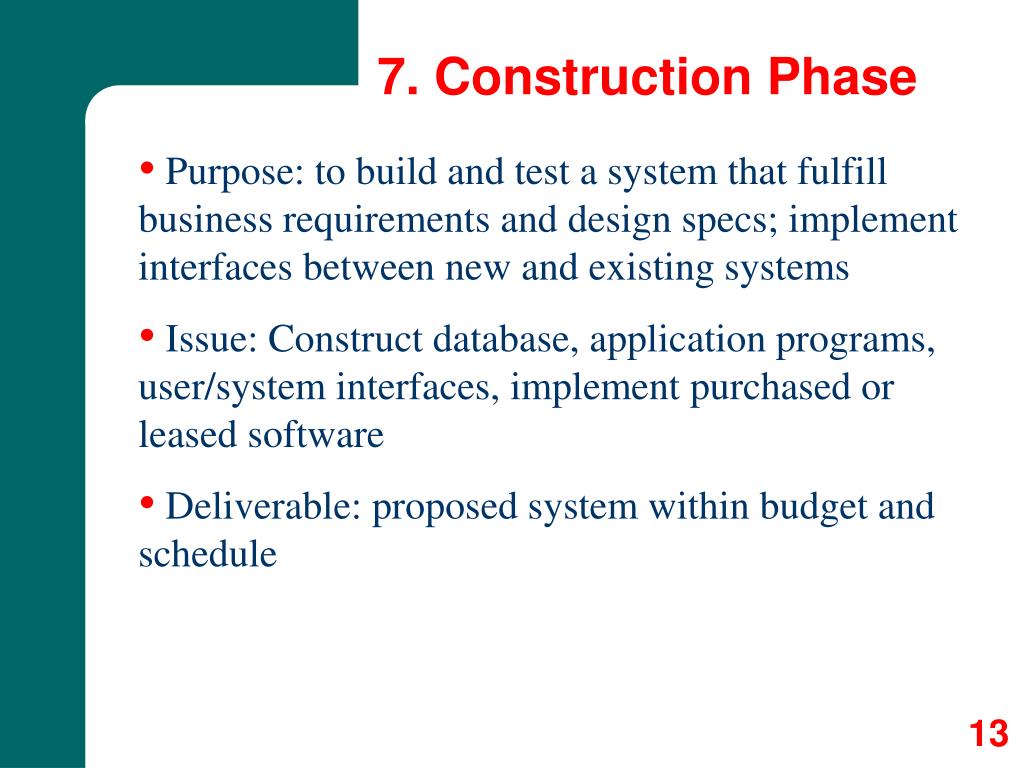 7. Construction Phase

• Purpose: to build and test a system that fulfill business requirements and design specs; implement interfaces between new and existing systems

• Issue: Construct database, application programs, user/system interfaces, implement purchased or leased software

• Deliverable: proposed system within budget and schedule

13